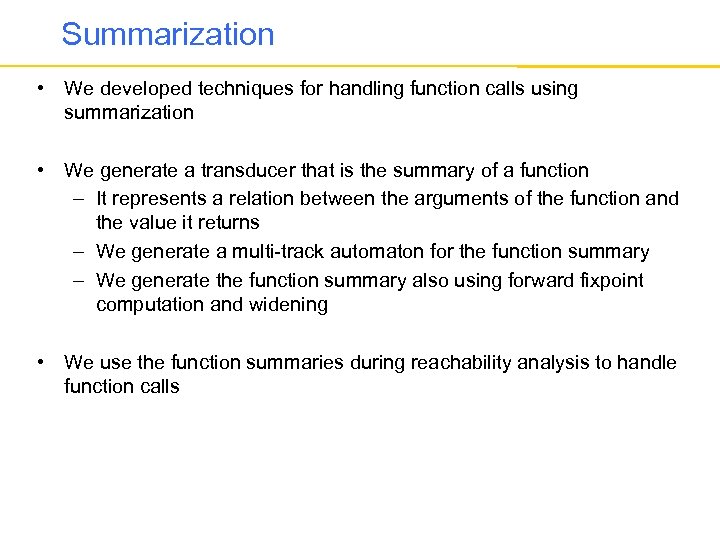 Summarization

• We developed techniques for handling function calls using summarization

• We generate a transducer that is the summary of a function
– It represents a relation between the arguments of the function and the value it returns
– We generate a multi-track automaton for the function summary
– We generate the function summary also using forward fixpoint computation and widening

• We use the function summaries during reachability analysis to handle function calls